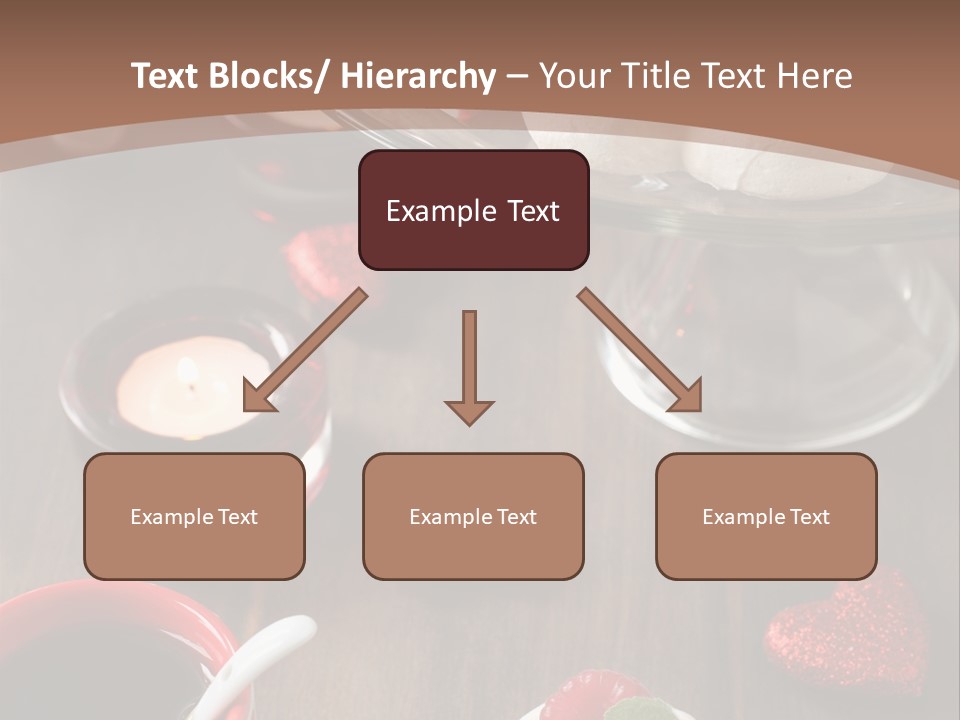 Text Blocks/ Hierarchy – Your Title Text Here

Example Text

Example Text

Example Text

Example Text